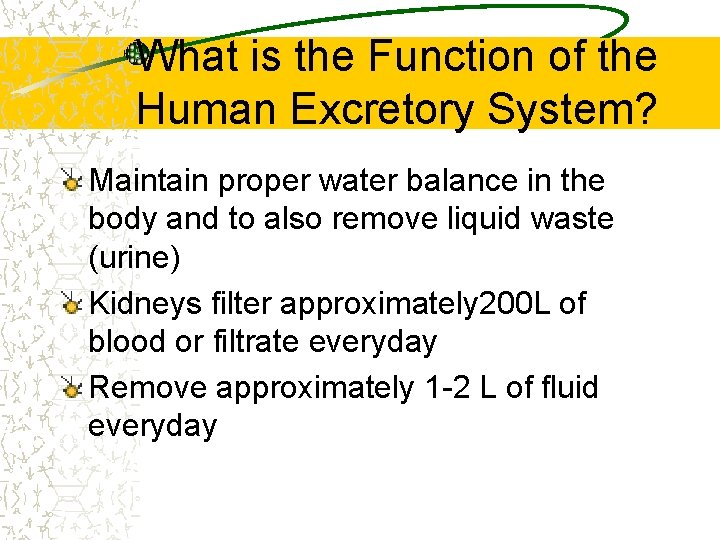 What is the Function of the Human Excretory System?

Maintain proper water balance in the body and to also remove liquid waste (urine)

Kidneys filter approximately200L of blood or filtrate everyday

Remove approximately 1-2 L of fluid everyday